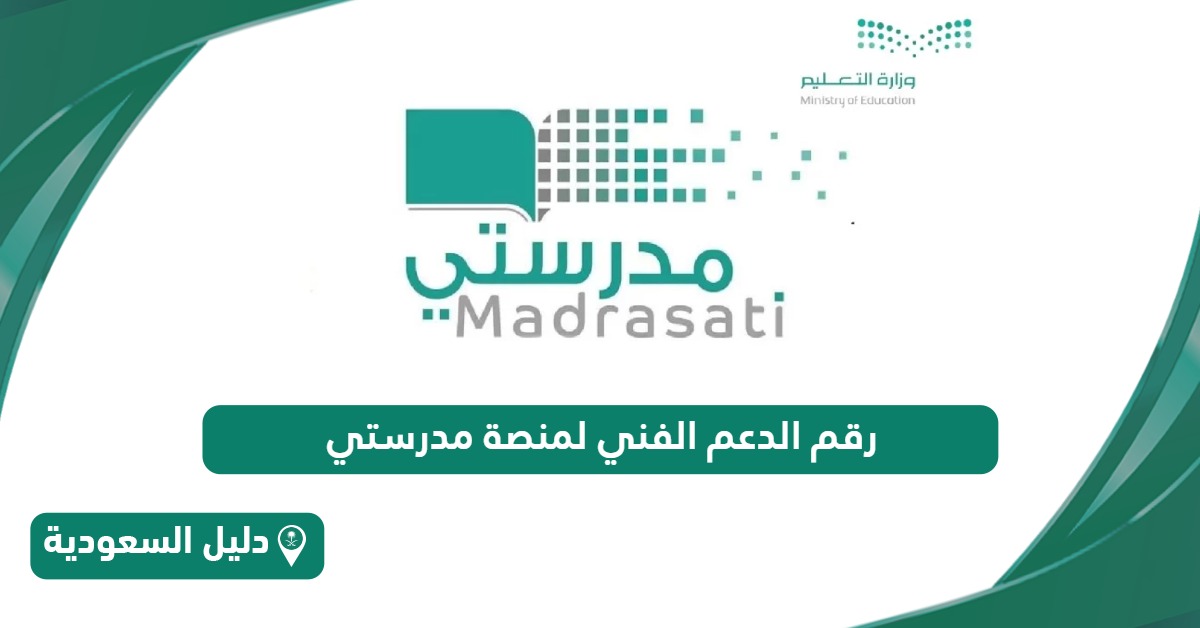 وزارة التعليم
Ministry of Education

مدرستي
Madrasati

رقم الدعم الفني لمنصة مدرستي

دليل السعودية